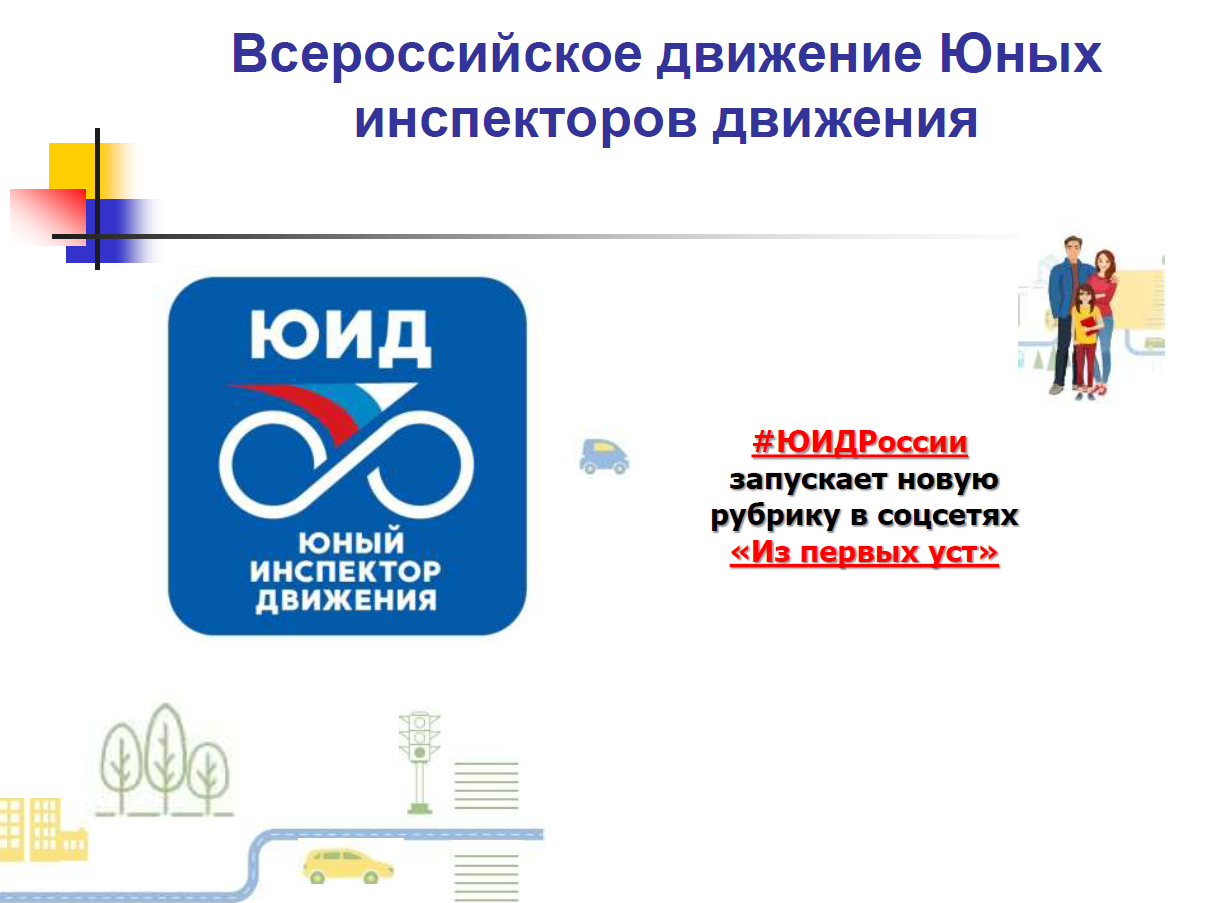 Всероссийское движение Юных инспекторов движения

ЮИД

ЮНЫЙ ИНСПЕКТОР ДВИЖЕНИЯ

#ЮИДРоссии запускает новую рубрику в соцсетях «Из первых уст»